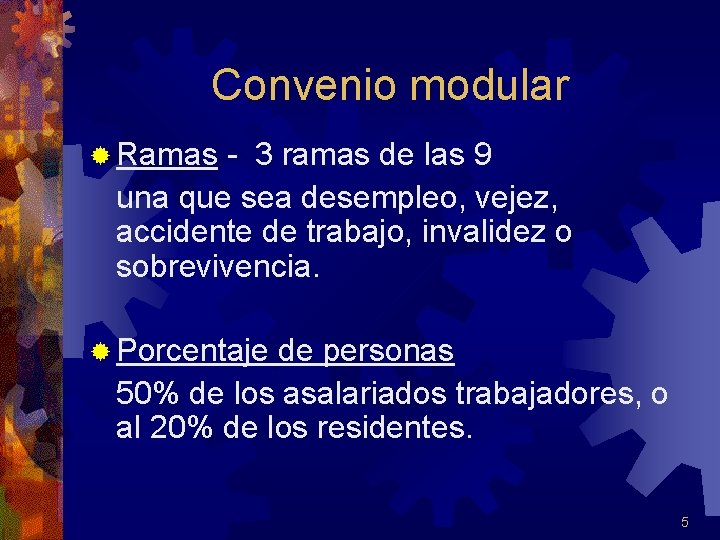 Convenio modular

Ramas - 3 ramas de las 9

una que sea desempleo, vejez, accidente de trabajo, invalidez o sobrevivencia.

Porcentaje de personas

50% de los asalariados trabajadores, o al 20% de los residentes.

5